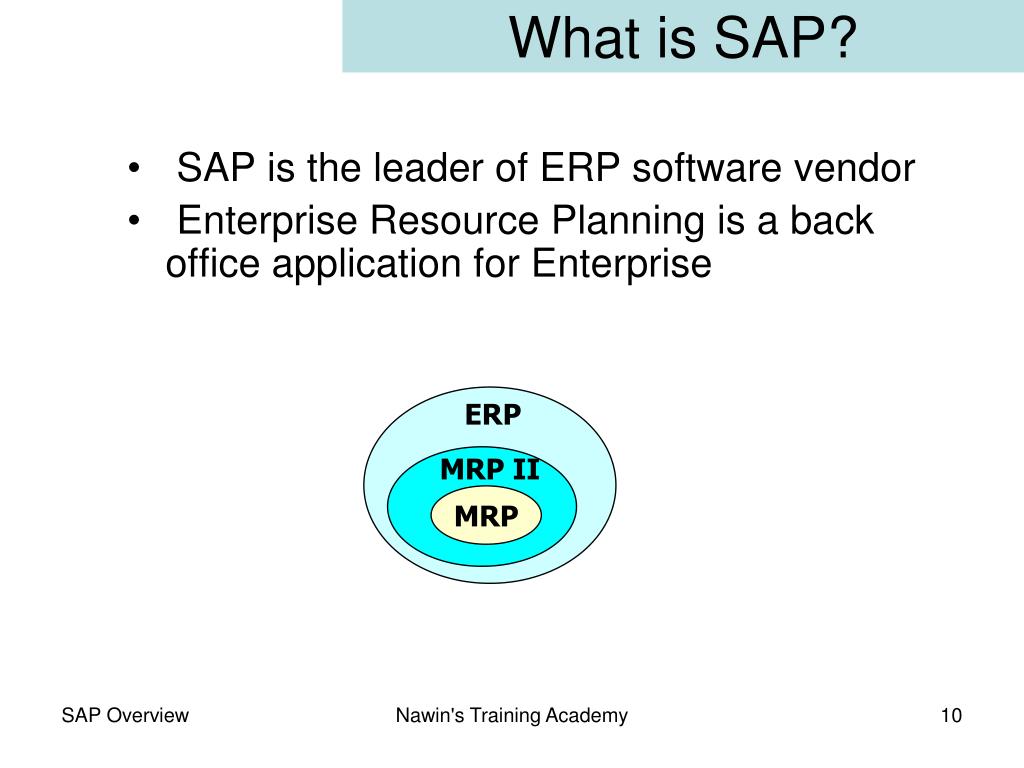 What is SAP?

• SAP is the leader of ERP software vendor
• Enterprise Resource Planning is a back office application for Enterprise

ERP
MRP II
MRP

SAP Overview
Nawin's Training Academy
10